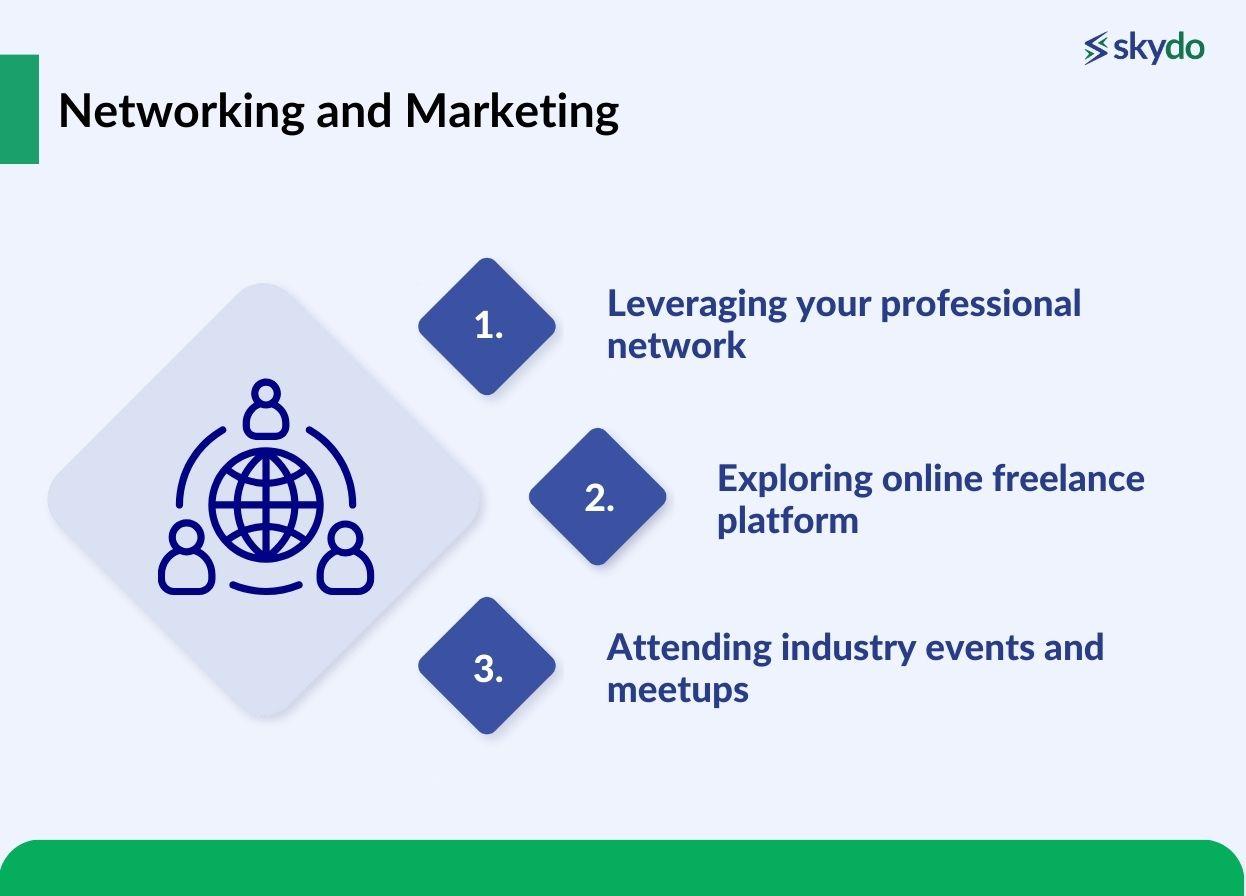 skydo

Networking and Marketing

1. Leveraging your professional network

2. Exploring online freelance platform

3. Attending industry events and meetups